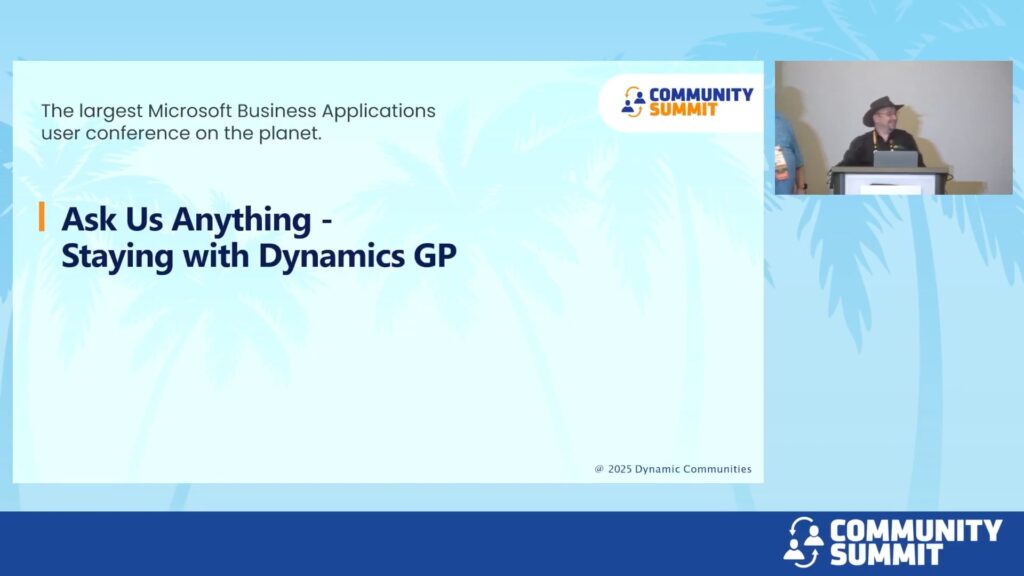 The largest Microsoft Business Applications user conference on the planet.

COMMUNITY SUMMIT

Ask Us Anything - Staying with Dynamics GP

@ 2025 Dynamic Communities

COMMUNITY SUMMIT